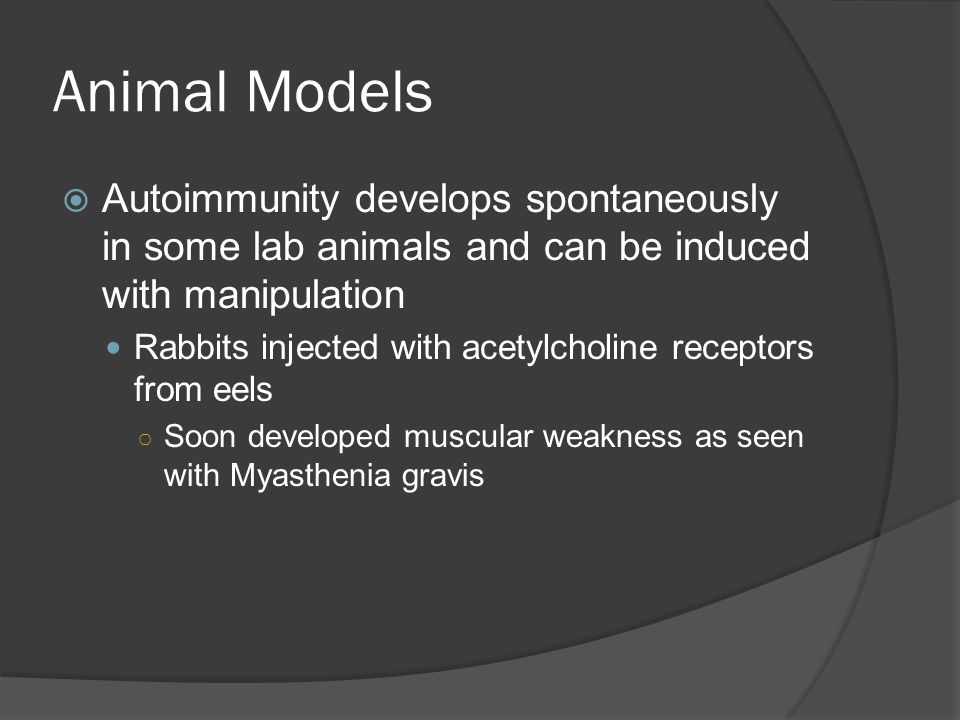 Animal Models

Autoimmunity develops spontaneously in some lab animals and can be induced with manipulation

Rabbits injected with acetylcholine receptors from eels

Soon developed muscular weakness as seen with Myasthenia gravis